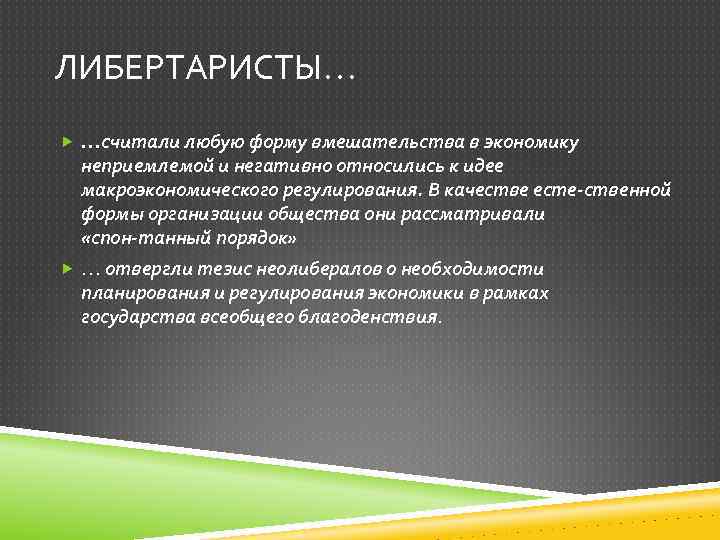 ЛИБЕРТАРИСТЫ…

…считали любую форму вмешательства в экономику неприемлемой и негативно относились к идее макроэкономического регулирования. В качестве есте-ственной формы организации общества они рассматривали «спон-танный порядок»

… отвергли тезис неолибералов о необходимости планирования и регулирования экономики в рамках государства всеобщего благоденствия.